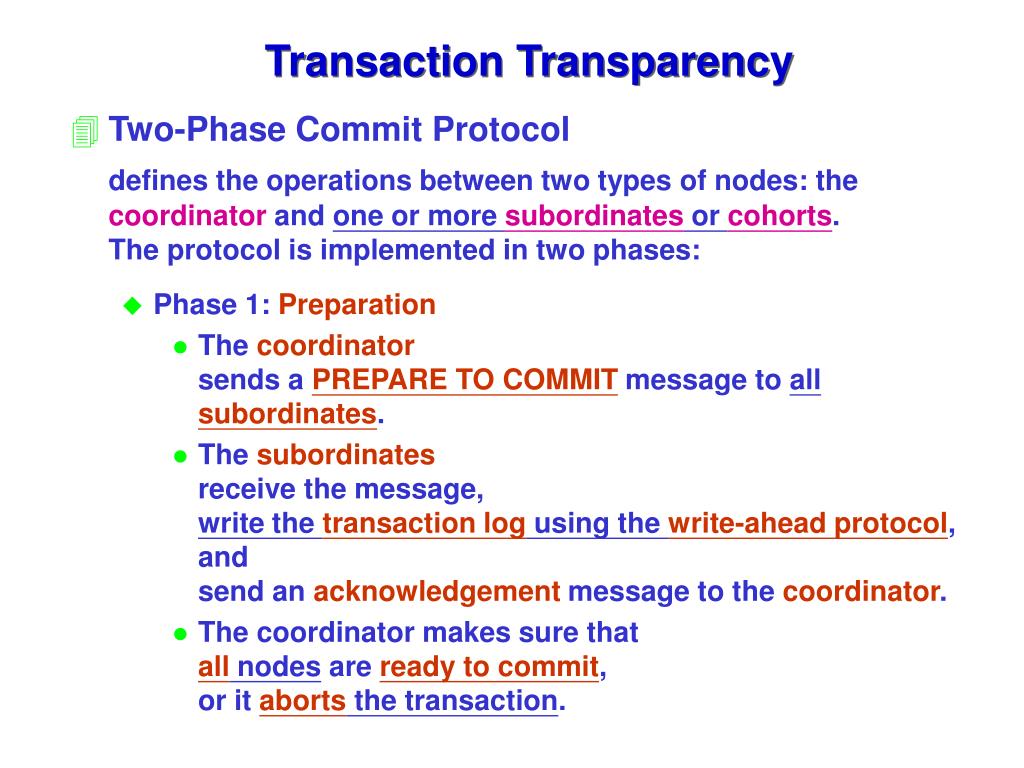 Transaction Transparency

Two-Phase Commit Protocol

defines the operations between two types of nodes: the coordinator and one or more subordinates or cohorts.
The protocol is implemented in two phases:

Phase 1: Preparation

The coordinator
sends a PREPARE TO COMMIT message to all subordinates.

The subordinates
receive the message,
write the transaction log using the write-ahead protocol, and
send an acknowledgement message to the coordinator.

The coordinator makes sure that
all nodes are ready to commit,
or it aborts the transaction.